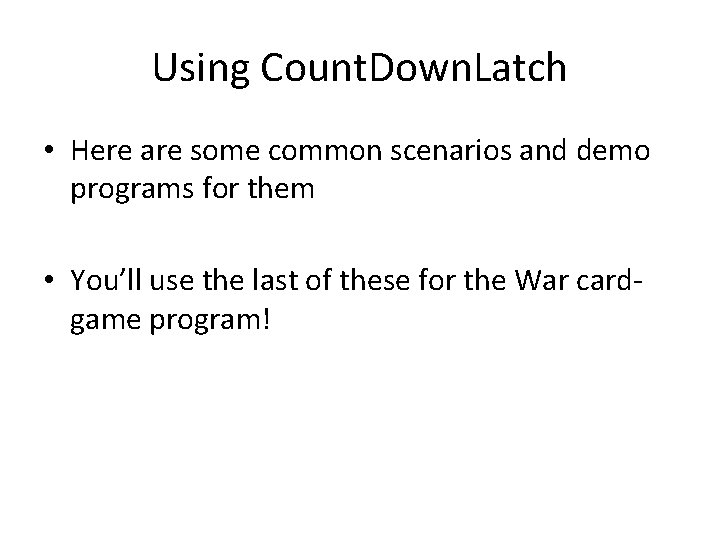 Using CountDownLatch

• Here are some common scenarios and demo programs for them

• You'll use the last of these for the War card-game program!